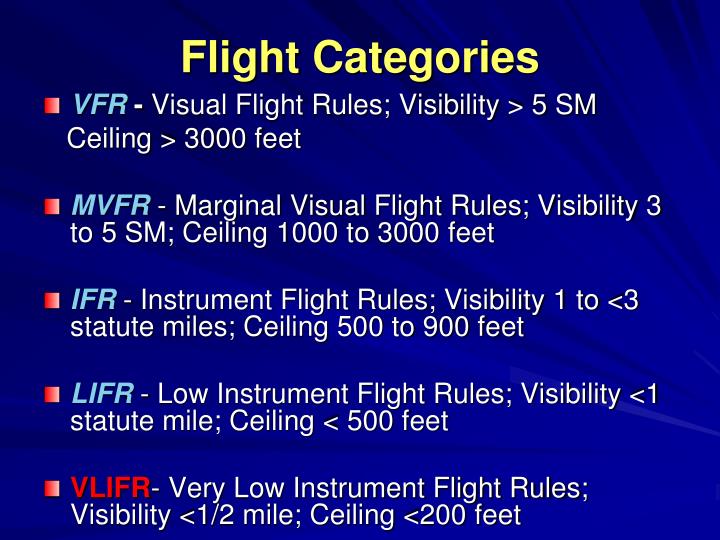 Flight Categories

VFR - Visual Flight Rules; Visibility > 5 SM Ceiling > 3000 feet

MVFR - Marginal Visual Flight Rules; Visibility 3 to 5 SM; Ceiling 1000 to 3000 feet

IFR - Instrument Flight Rules; Visibility 1 to <3 statute miles; Ceiling 500 to 900 feet

LIFR - Low Instrument Flight Rules; Visibility <1 statute mile; Ceiling < 500 feet

VLIFR- Very Low Instrument Flight Rules; Visibility <1/2 mile; Ceiling <200 feet